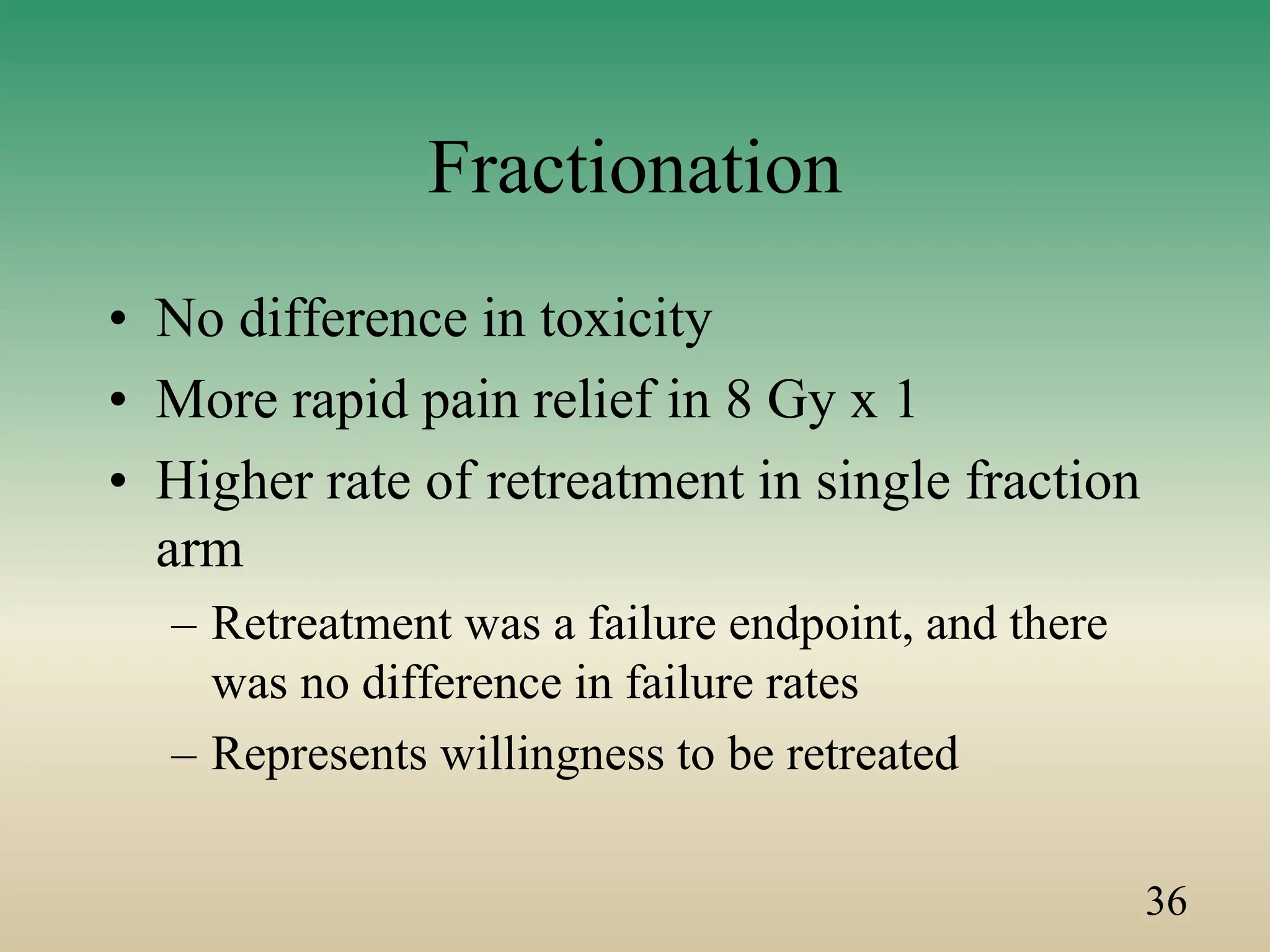 Fractionation

• No difference in toxicity
• More rapid pain relief in 8 Gy x 1
• Higher rate of retreatment in single fraction arm
– Retreatment was a failure endpoint, and there was no difference in failure rates
– Represents willingness to be retreated

36